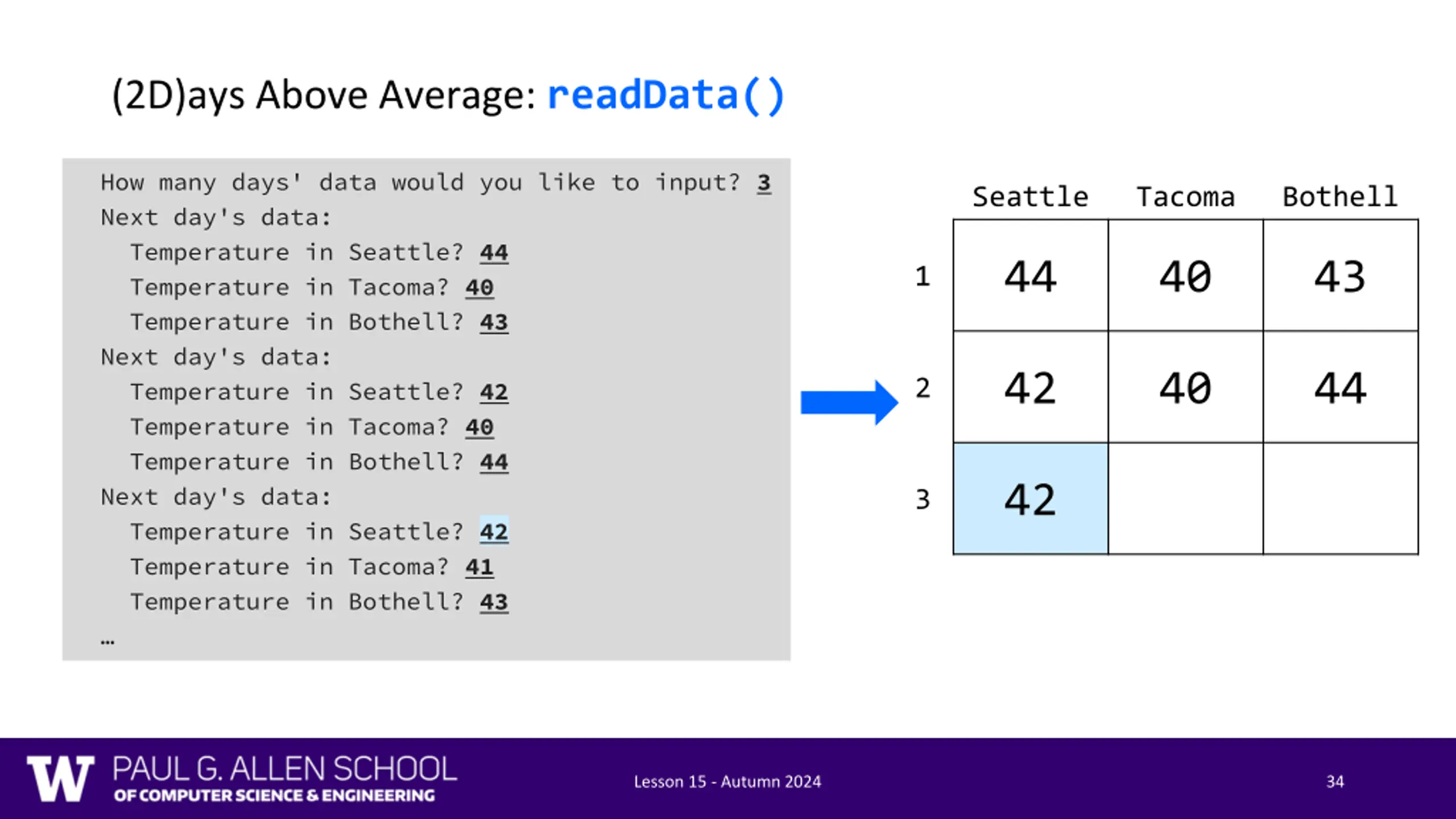 (2D)ays Above Average: readData()

How many days' data would you like to input? 3
Next day's data:
Temperature in Seattle? 44
Temperature in Tacoma? 40
Temperature in Bothell? 43
Next day's data:
Temperature in Seattle? 42
Temperature in Tacoma? 40
Temperature in Bothell? 44
Next day's data:
Temperature in Seattle? 42
Temperature in Tacoma? 41
Temperature in Bothell? 43
…

| | Seattle | Tacoma | Bothell |
|---|---|---|---|
| 1 | 44 | 40 | 43 |
| 2 | 42 | 40 | 44 |
| 3 | 42 | | |

W PAUL G. ALLEN SCHOOL OF COMPUTER SCIENCE & ENGINEERING

Lesson 15 - Autumn 2024

34